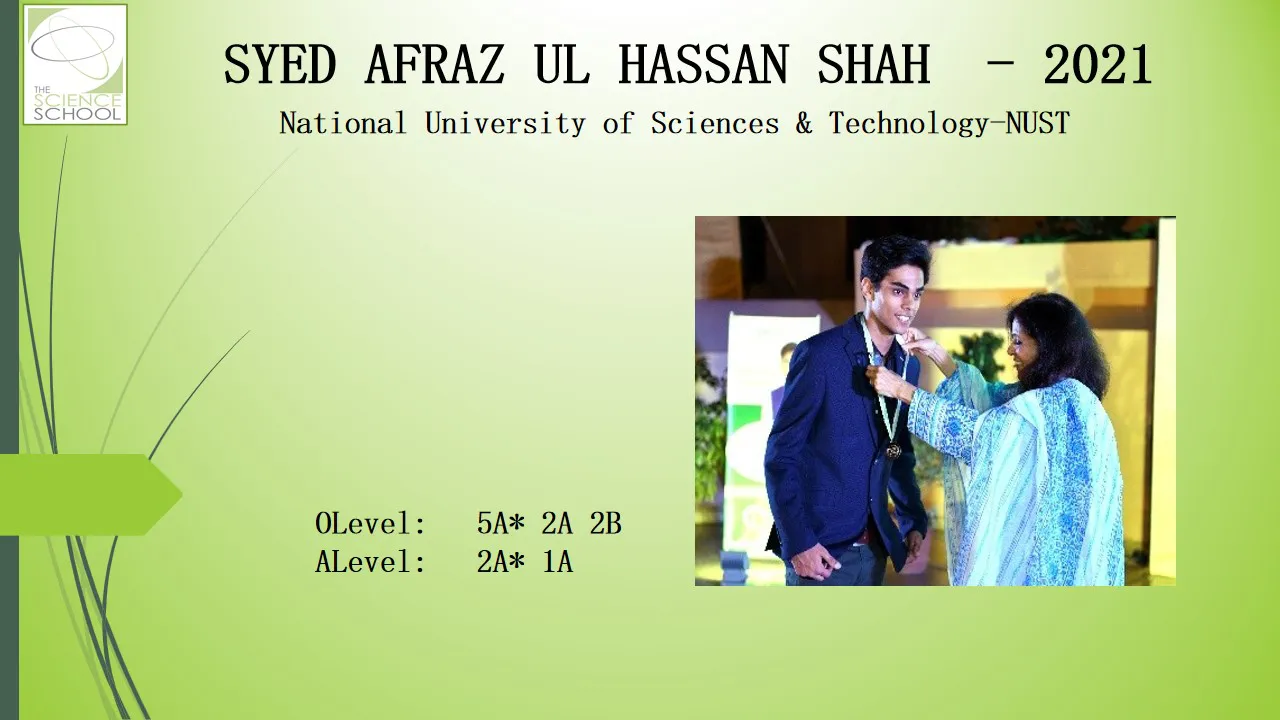 THE SCIENCE SCHOOL

SYED AFRAZ UL HASSAN SHAH - 2021

National University of Sciences & Technology-NUST

OLevel: 5A* 2A 2B
ALevel: 2A* 1A